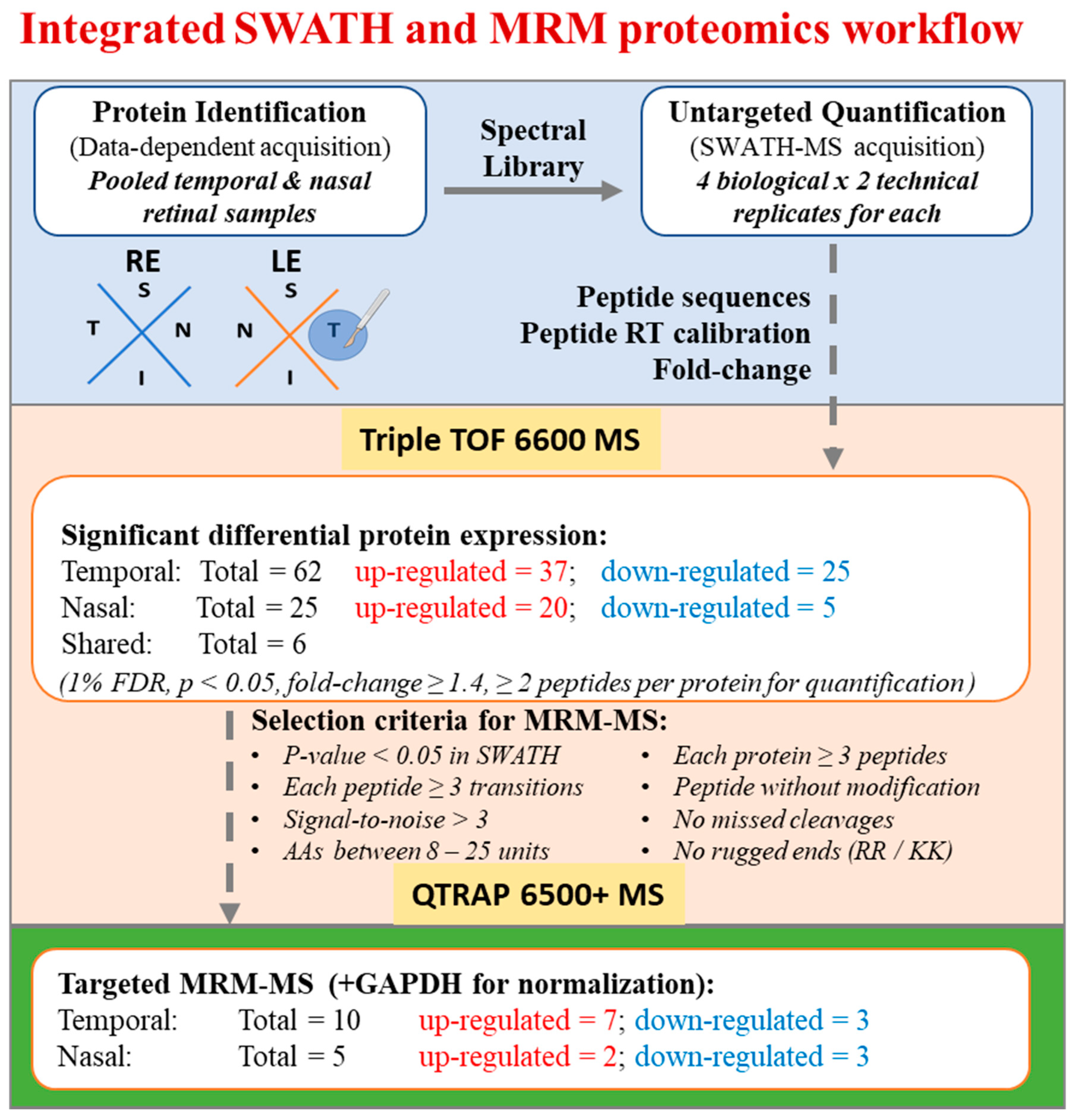 Integrated SWATH and MRM proteomics workflow

Protein Identification
(Data-dependent acquisition)
Pooled temporal & nasal retinal samples

Spectral Library

Untargeted Quantification
(SWATH-MS acquisition)
4 biological x 2 technical replicates for each

RE
S
T N
I

LE
S
N T
I

Peptide sequences
Peptide RT calibration
Fold-change

Triple TOF 6600 MS

Significant differential protein expression:
Temporal: Total = 62 up-regulated = 37; down-regulated = 25
Nasal: Total = 25 up-regulated = 20; down-regulated = 5
Shared: Total = 6
(1% FDR, p < 0.05, fold-change ≥ 1.4, ≥ 2 peptides per protein for quantification)

Selection criteria for MRM-MS:
• P-value < 0.05 in SWATH
• Each peptide ≥ 3 transitions
• Signal-to-noise > 3
• AAs between 8 – 25 units
• Each protein ≥ 3 peptides
• Peptide without modification
• No missed cleavages
• No rugged ends (RR / KK)

QTRAP 6500+ MS

Targeted MRM-MS (+GAPDH for normalization):
Temporal: Total = 10 up-regulated = 7; down-regulated = 3
Nasal: Total = 5 up-regulated = 2; down-regulated = 3